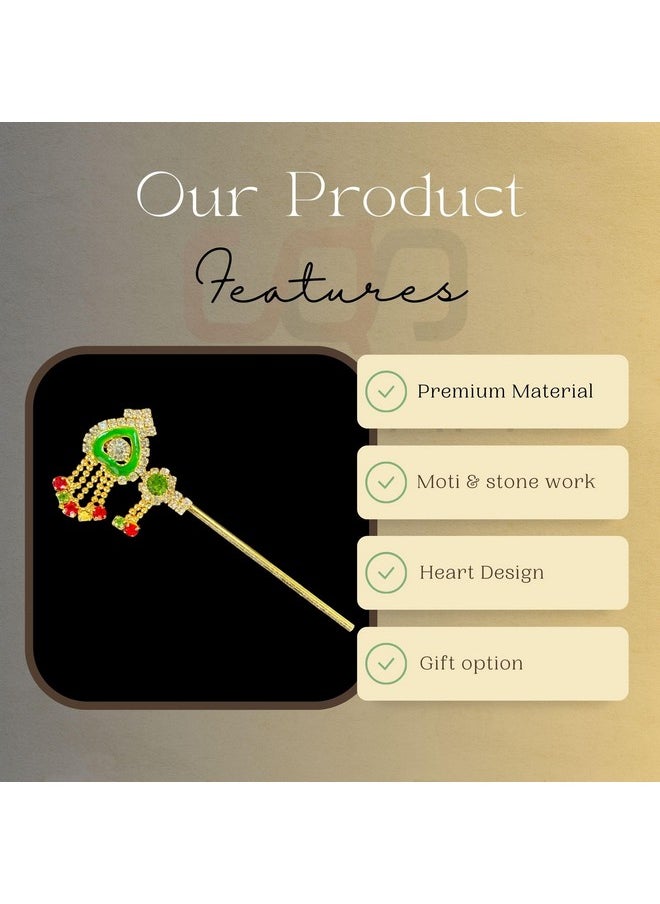 Our Product
Features

Premium Material

Moti & stone work

Heart Design

Gift option